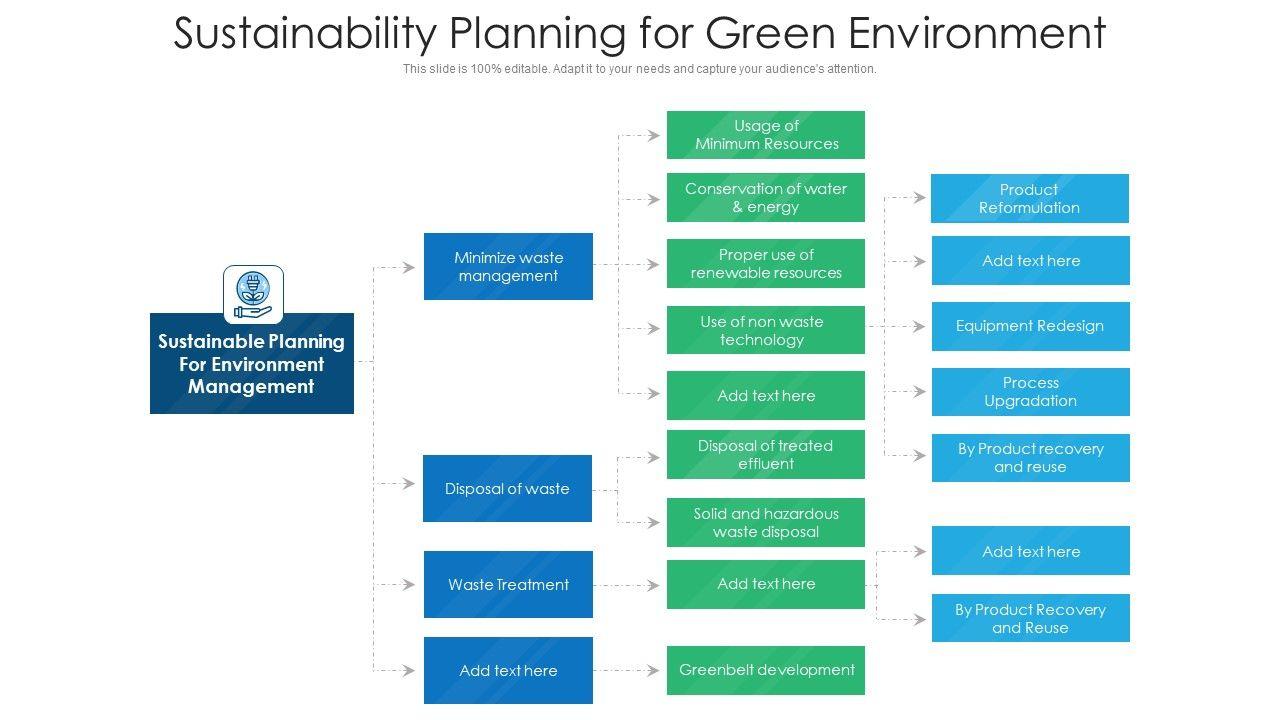 Sustainability Planning for Green Environment

This slide is 100% editable. Adapt it to your needs and capture your audience's attention.

Sustainable Planning For Environment Management

Minimize waste management

Disposal of waste

Waste Treatment

Add text here

Usage of Minimum Resources

Conservation of water & energy

Proper use of renewable resources

Use of non waste technology

Add text here

Disposal of treated effluent

Solid and hazardous waste disposal

Add text here

Greenbelt development

Product Reformulation

Add text here

Equipment Redesign

Process Upgradation

By Product recovery and reuse

Add text here

By Product Recovery and Reuse